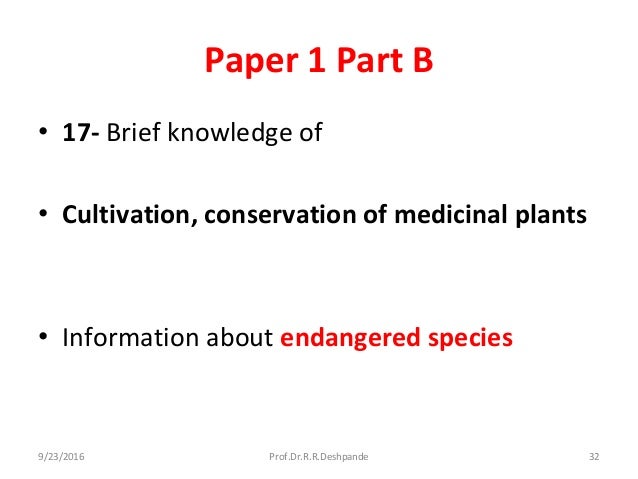 Paper 1 Part B

• 17- Brief knowledge of

• Cultivation, conservation of medicinal plants

• Information about endangered species

9/23/2016

Prof.Dr.R.R.Deshpande

32